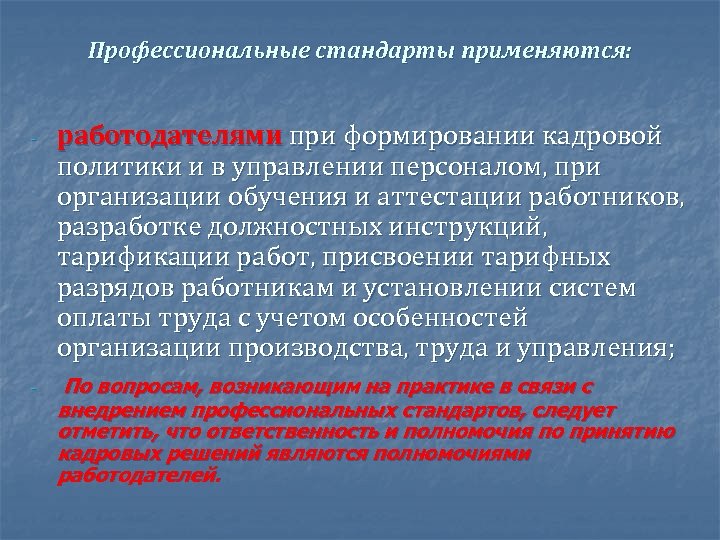 Профессиональные стандарты применяются:

- работодателями при формировании кадровой политики и в управлении персоналом, при организации обучения и аттестации работников, разработке должностных инструкций, тарификации работ, присвоении тарифных разрядов работникам и установлении систем оплаты труда с учетом особенностей организации производства, труда и управления;

- По вопросам, возникающим на практике в связи с внедрением профессиональных стандартов, следует отметить, что ответственность и полномочия по принятию кадровых решений являются полномочиями работодателей.